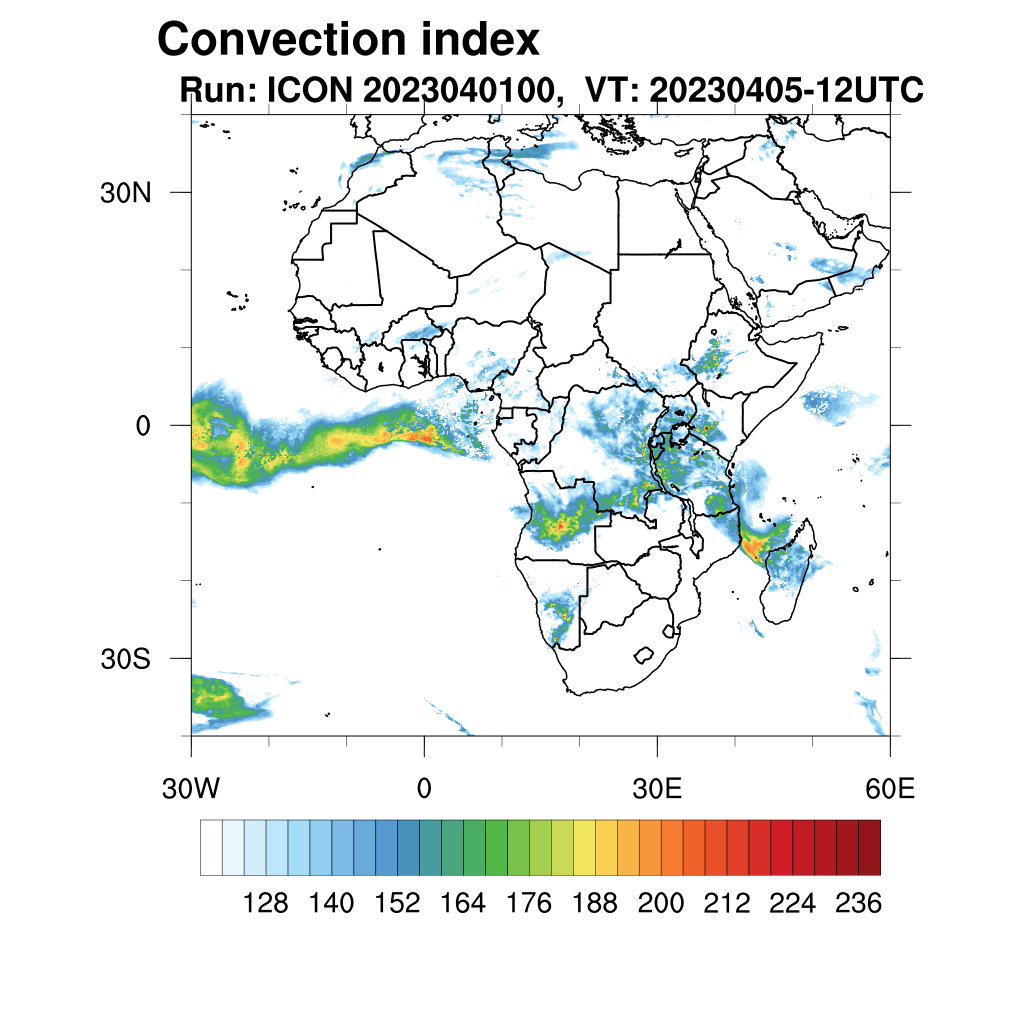 Convection index
Run: ICON 2023040100, VT: 20230405-12UTC

30N
0
30S

30W
0
30E
60E

128 140 152 164 176 188 200 212 224 236